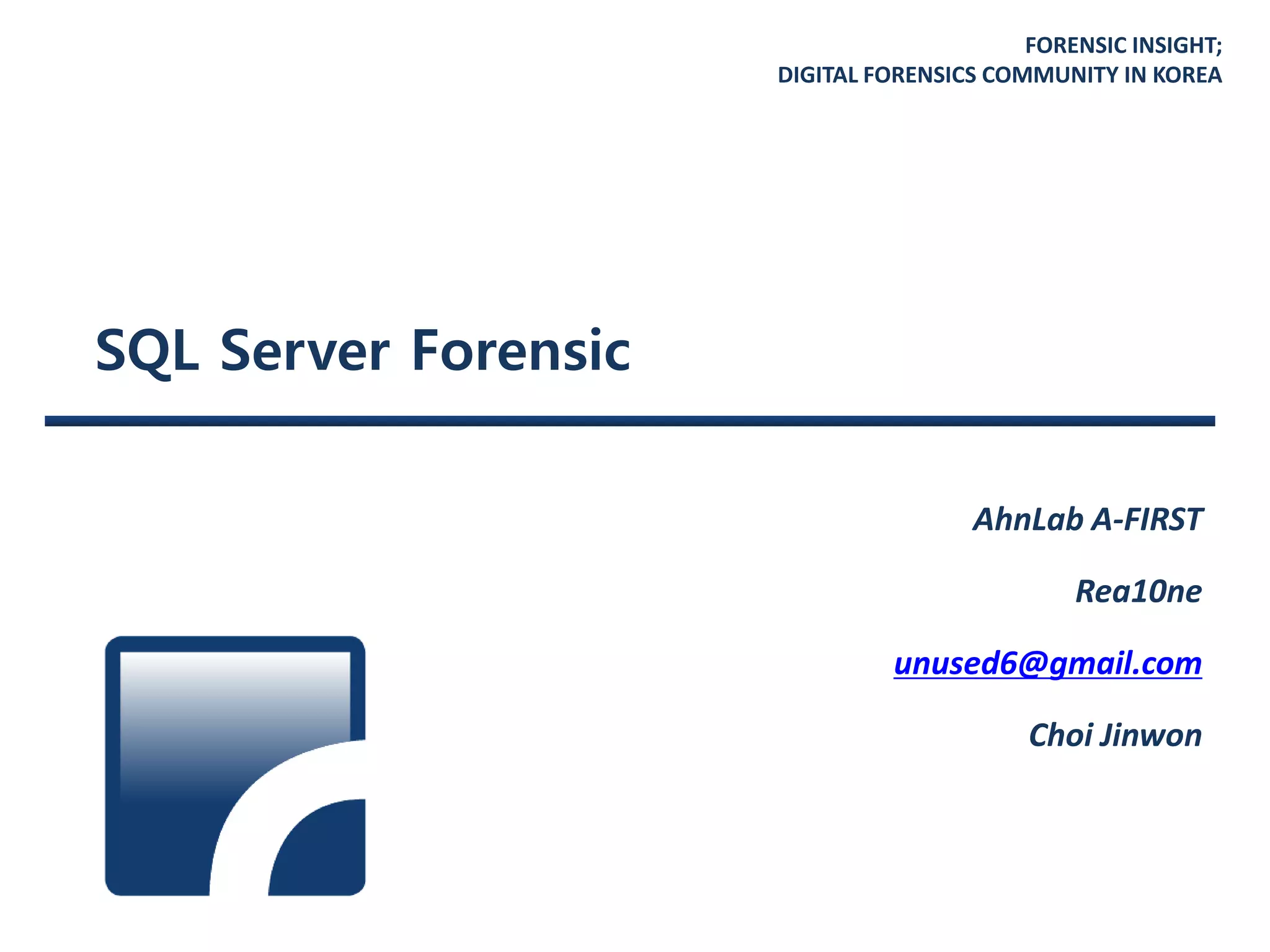 FORENSIC INSIGHT;
DIGITAL FORENSICS COMMUNITY IN KOREA

SQL Server Forensic

AhnLab A-FIRST

Rea10ne

unused6@gmail.com

Choi Jinwon